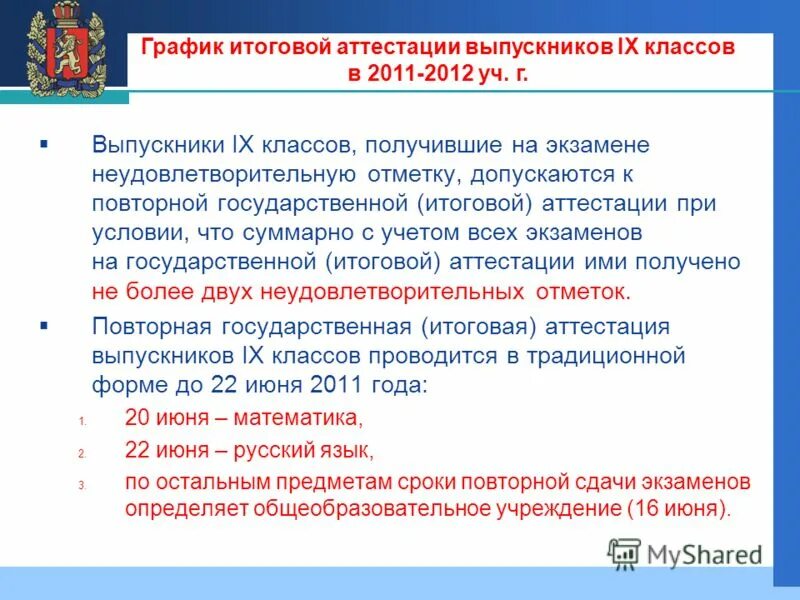 График итоговой аттестации выпускников IX классов в 2011-2012 уч. г.

▪ Выпускники IX классов, получившие на экзамене неудовлетворительную отметку, допускаются к повторной государственной (итоговой) аттестации при условии, что суммарно с учетом всех экзаменов на государственной (итоговой) аттестации ими получено не более двух неудовлетворительных отметок.

▪ Повторная государственная (итоговая) аттестация выпускников IX классов проводится в традиционной форме до 22 июня 2011 года:

1. 20 июня – математика,
2. 22 июня – русский язык,
3. по остальным предметам сроки повторной сдачи экзаменов определяет общеобразовательное учреждение (16 июня).

MyShared